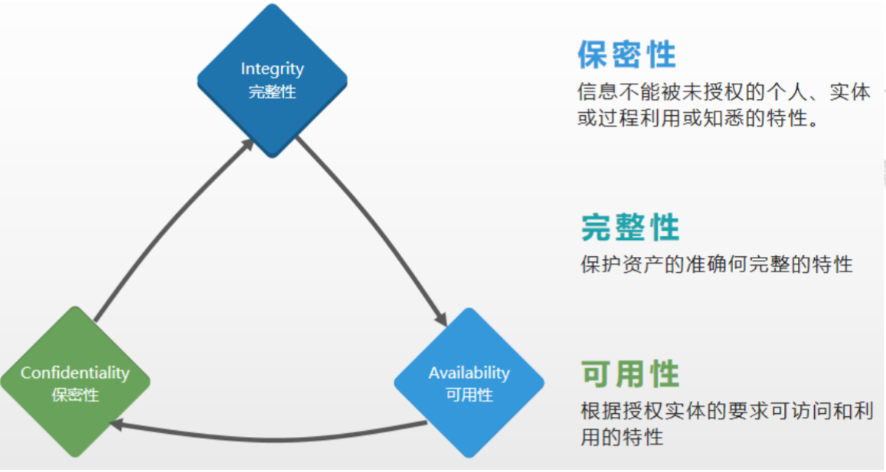 Integrity
完整性

Confidentiality
保密性

Availability
可用性

保密性
信息不能被未授权的个人、实体或过程利用或知悉的特性。

完整性
保护资产的准确何完整的特性

可用性
根据授权实体的要求可访问和利用的特性